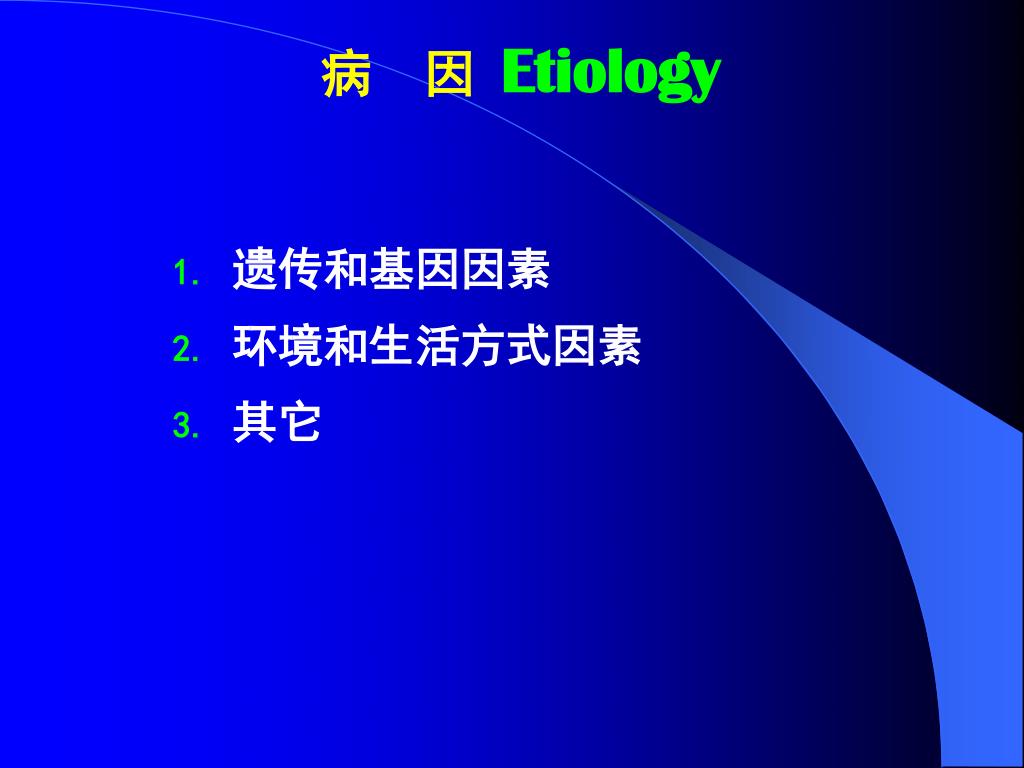 病　因 Etiology

1. 遗传和基因因素
2. 环境和生活方式因素
3. 其它